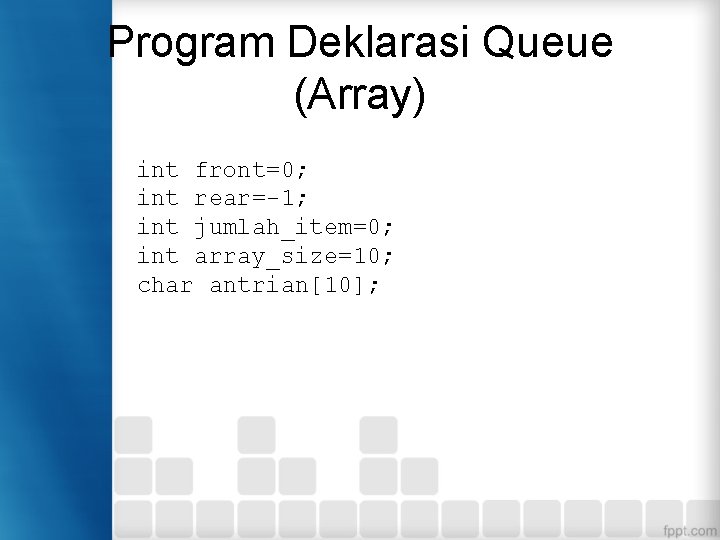 Program Deklarasi Queue (Array)

int front=0;
int rear=-1;
int jumlah_item=0;
int array_size=10;
char antrian[10];

fppt.com